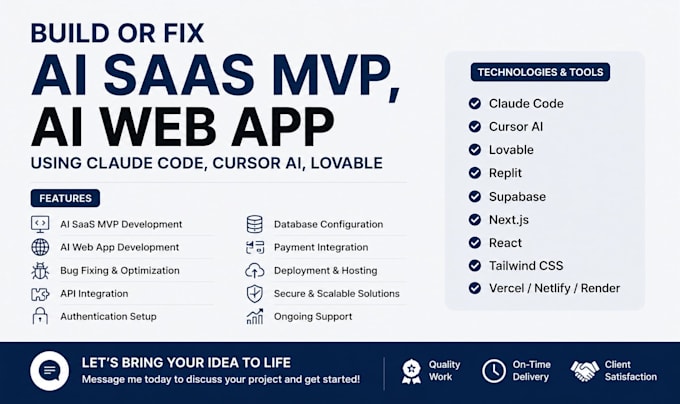 BUILD OR FIX
AI SAAS MVP,
AI WEB APP
USING CLAUDE CODE, CURSOR AI, LOVABLE

FEATURES

AI SaaS MVP Development
AI Web App Development
Bug Fixing & Optimization
API Integration
Authentication Setup

Database Configuration
Payment Integration
Deployment & Hosting
Secure & Scalable Solutions
Ongoing Support

TECHNOLOGIES & TOOLS

Claude Code
Cursor AI
Lovable
Replit
Supabase
Next.js
React
Tailwind CSS
Vercel / Netlify / Render

LET'S BRING YOUR IDEA TO LIFE
Message me today to discuss your project and get started!

Quality Work
On-Time Delivery
Client Satisfaction